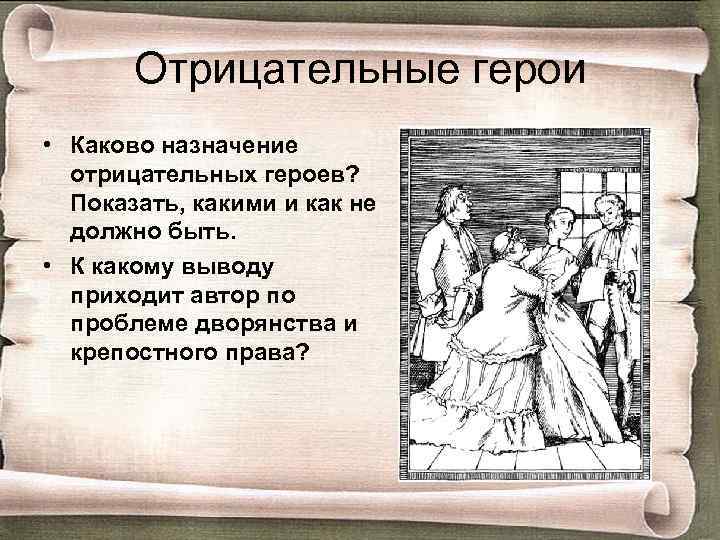 Отрицательные герои

• Каково назначение отрицательных героев? Показать, какими и как не должно быть.
• К какому выводу приходит автор по проблеме дворянства и крепостного права?